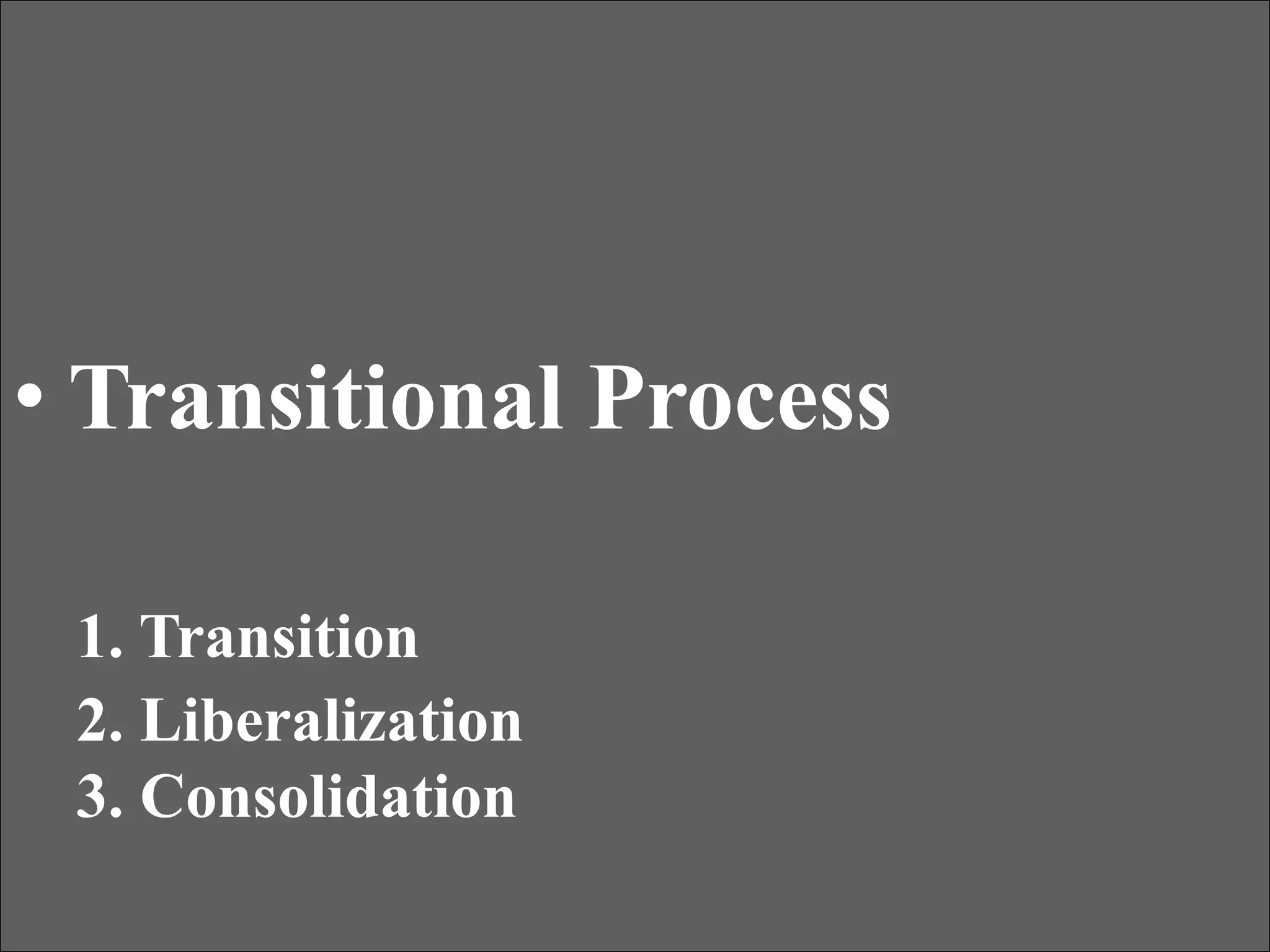 • Transitional Process

1. Transition
2. Liberalization
3. Consolidation